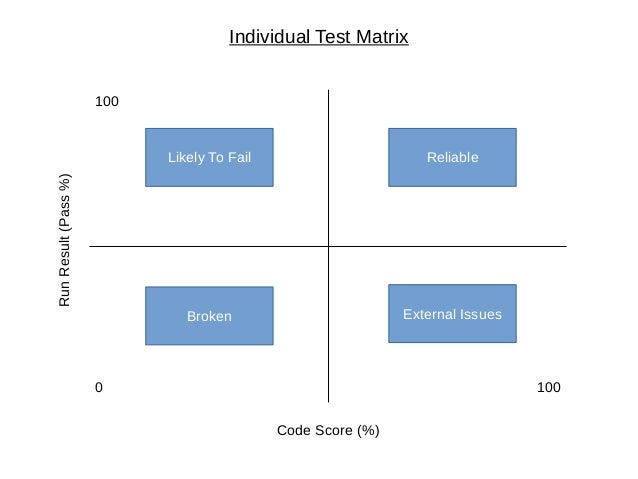 Individual Test Matrix

100

Likely To Fail

Reliable

Run Result (Pass %)

Broken

External Issues

0

100

Code Score (%)